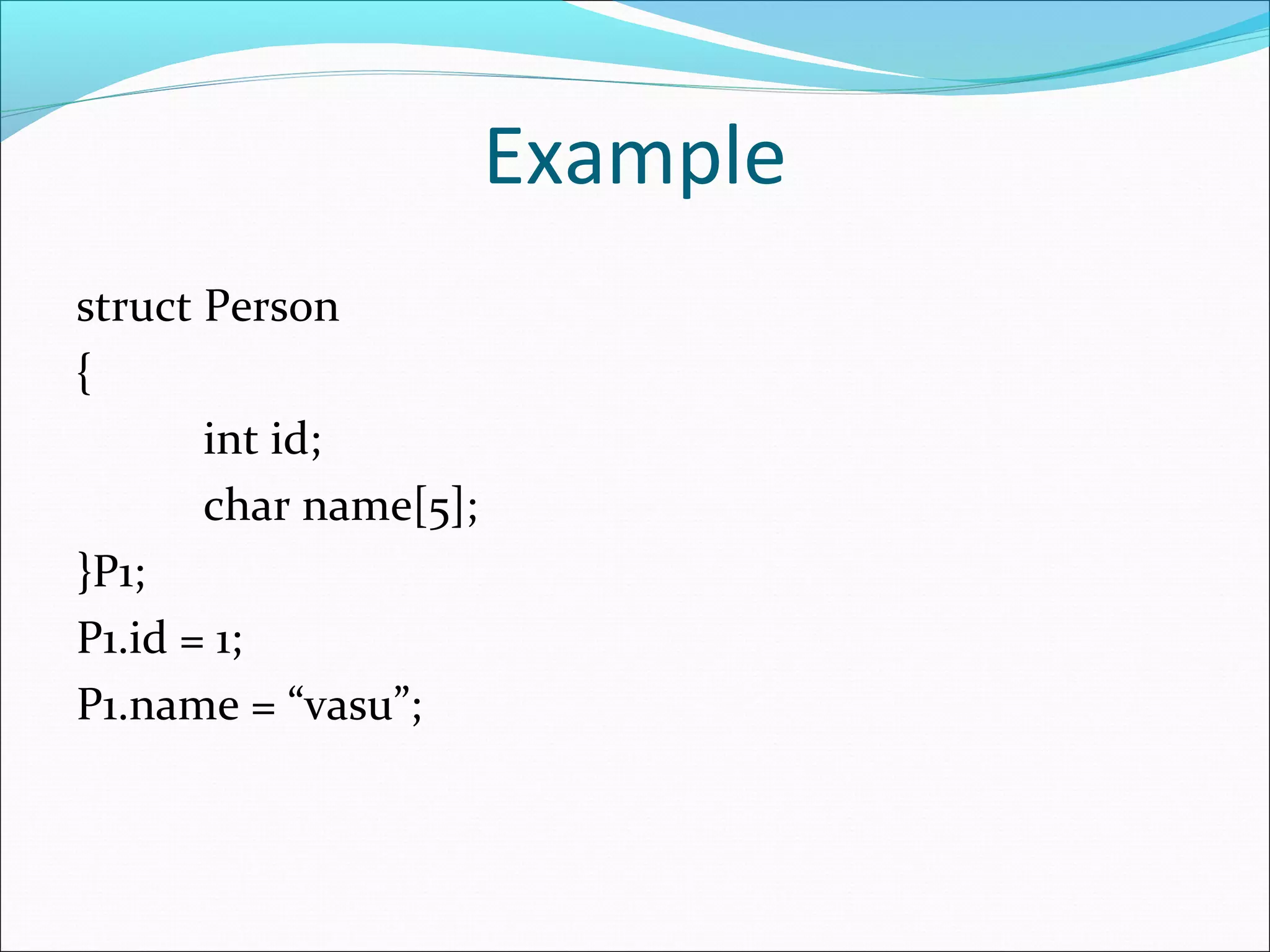 Example

struct Person
{
int id;
char name[5];
}P1;
P1.id = 1;
P1.name = “vasu”;